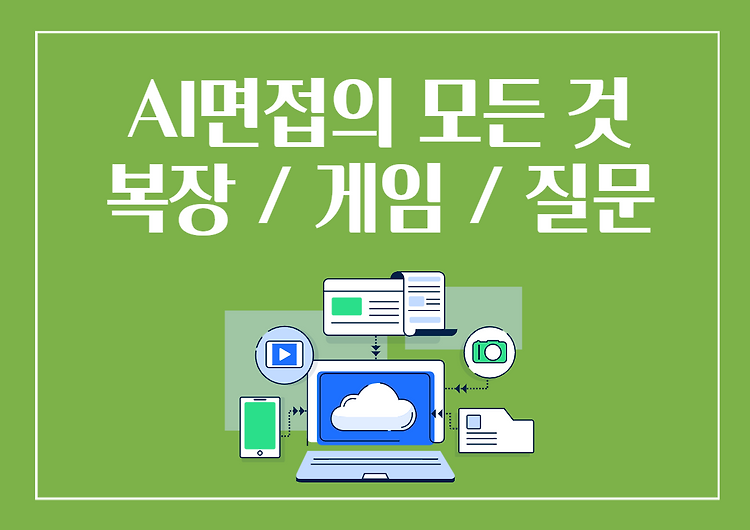 AI면접의 모든 것
복장 / 게임 / 질문